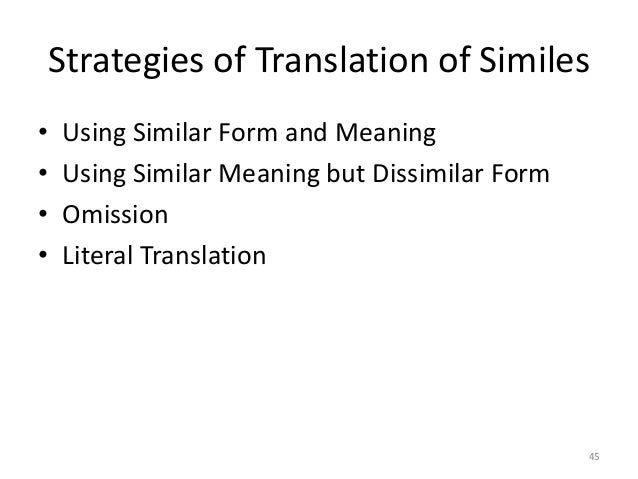 Strategies of Translation of Similes

• Using Similar Form and Meaning
• Using Similar Meaning but Dissimilar Form
• Omission
• Literal Translation

45